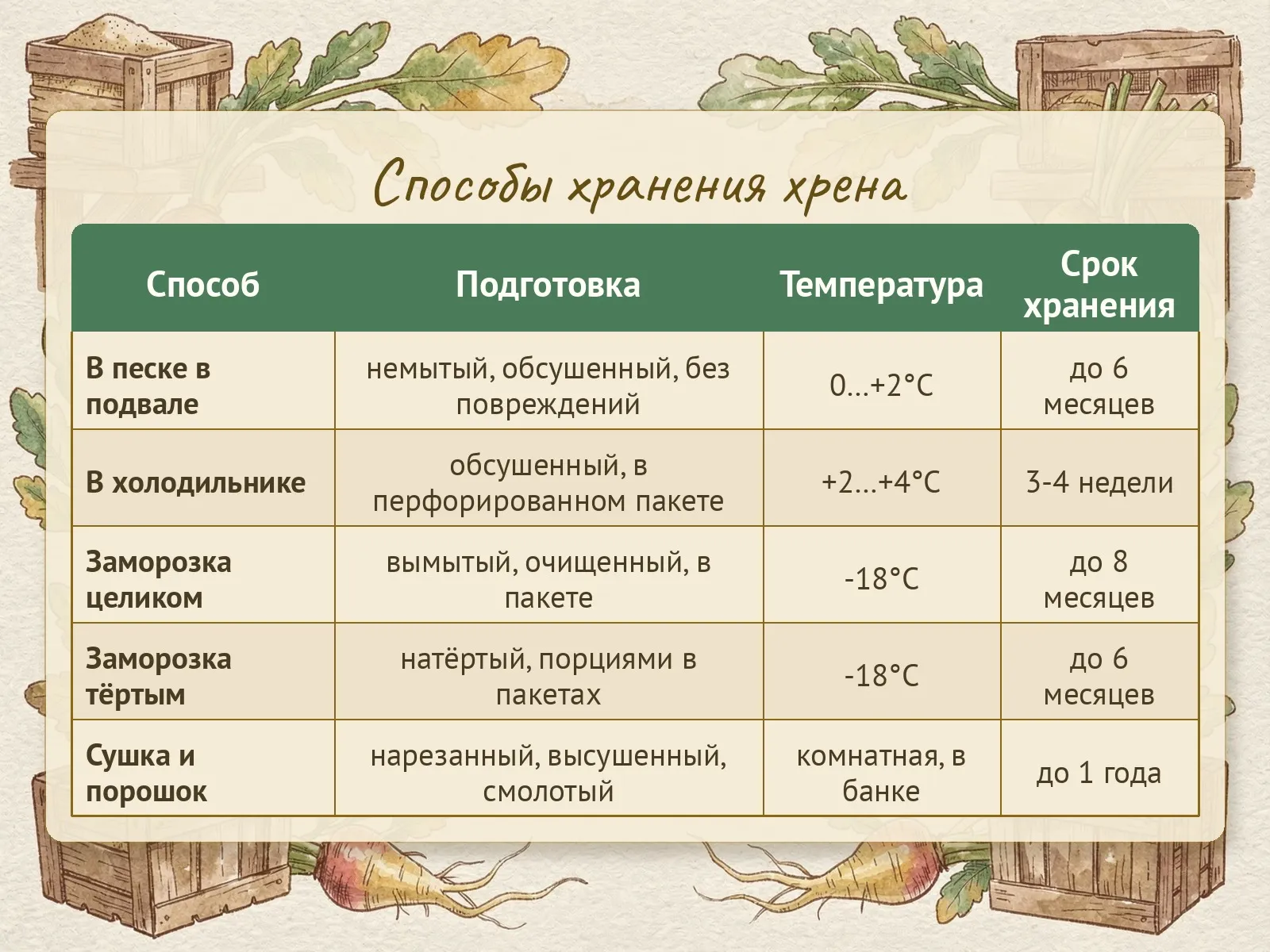 Способы хранения хрена

| Способ | Подготовка | Температура | Срок хранения |
|---|---|---|---|
| В песке в подвале | немытый, обсушенный, без повреждений | 0...+2°C | до 6 месяцев |
| В холодильнике | обсушенный, в перфорированном пакете | +2...+4°C | 3-4 недели |
| Заморозка целиком | вымытый, очищенный, в пакете | -18°C | до 8 месяцев |
| Заморозка тёртым | натёртый, порциями в пакетах | -18°C | до 6 месяцев |
| Сушка и порошок | нарезанный, высушенный, смолотый | комнатная, в банке | до 1 года |